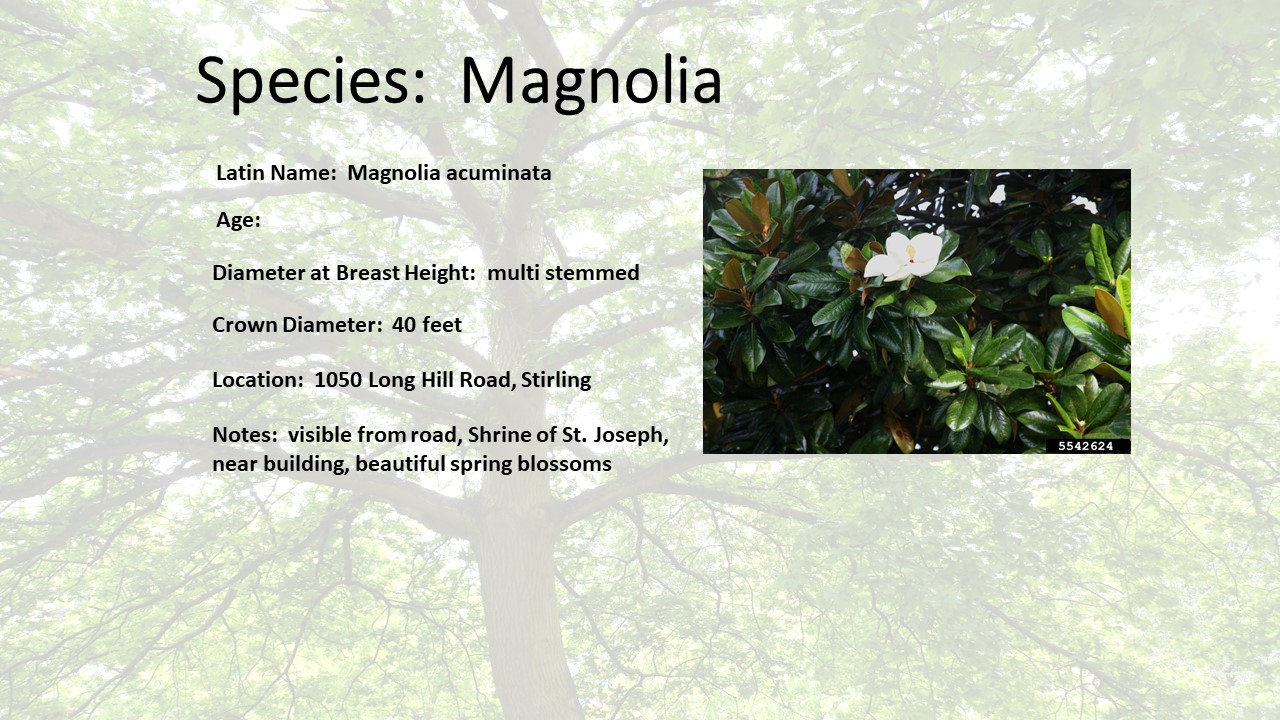 Species: Magnolia

Latin Name: Magnolia acuminata

Age:

Diameter at Breast Height: multi stemmed

Crown Diameter: 40 feet

Location: 1050 Long Hill Road, Stirling

Notes: visible from road, Shrine of St. Joseph, near building, beautiful spring blossoms

5542624